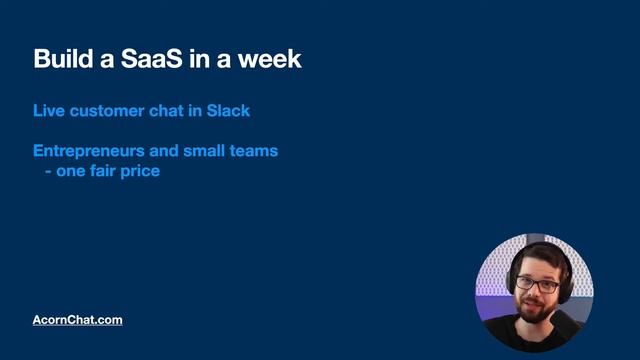 Build a SaaS in a week

Live customer chat in Slack

Entrepreneurs and small teams
- one fair price

AcornChat.com